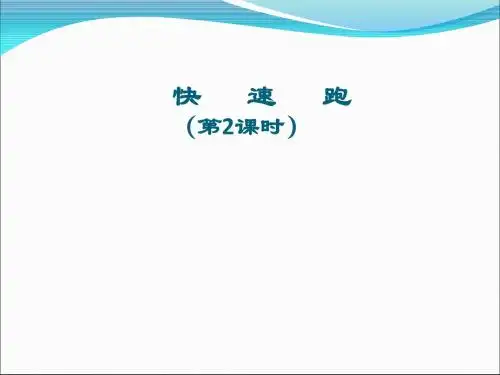 快　速　跑
（第2课时）